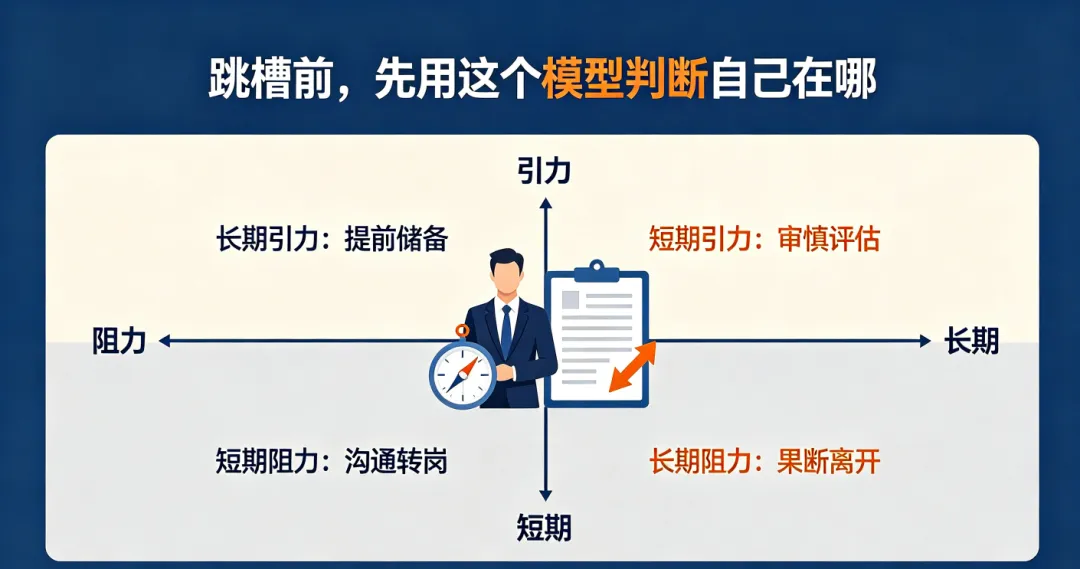 跳槽前，先用这个模型判断自己在哪

引力

长期引力：提前储备

短期引力：审慎评估

阻力

长期

短期阻力：沟通转岗

长期阻力：果断离开

短期